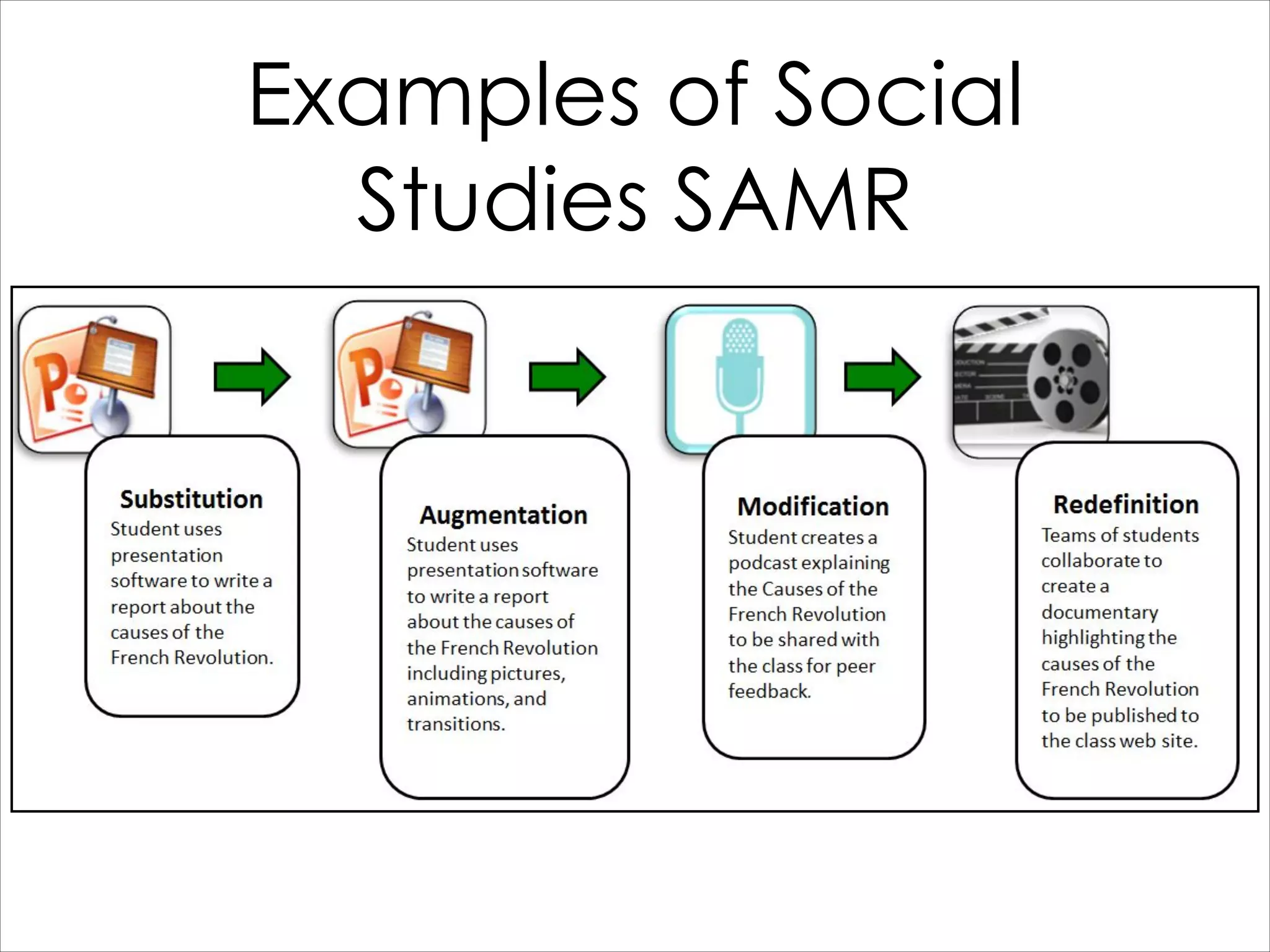 Examples of Social Studies SAMR

Substitution
Student uses presentation software to write a report about the causes of the French Revolution.

Augmentation
Student uses presentation software to write a report about the causes of the French Revolution including pictures, animations, and transitions.

Modification
Student creates a podcast explaining the Causes of the French Revolution to be shared with the class for peer feedback.

Redefinition
Teams of students collaborate to create a documentary highlighting the causes of the French Revolution to be published to the class web site.